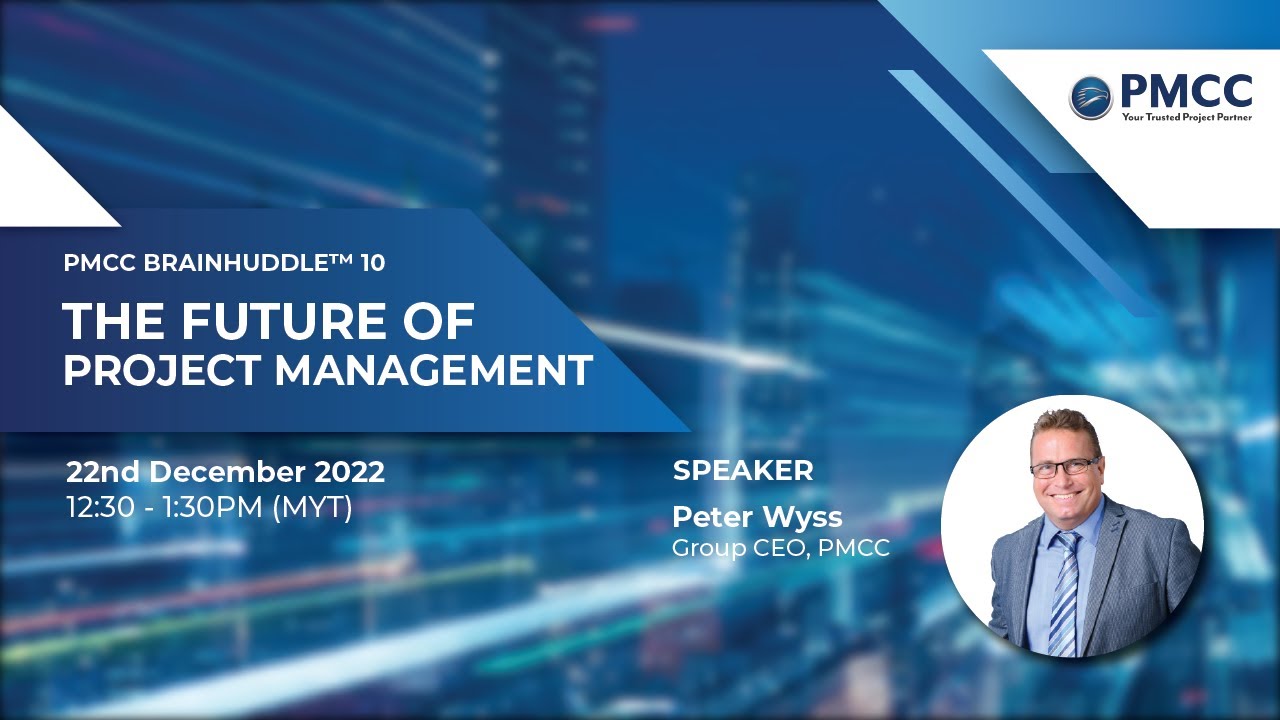 PMCC
Your Trusted Project Partner

PMCC BRAINHUDDLE™ 10

THE FUTURE OF PROJECT MANAGEMENT

22nd December 2022
12:30 - 1:30PM (MYT)

SPEAKER
Peter Wyss
Group CEO, PMCC